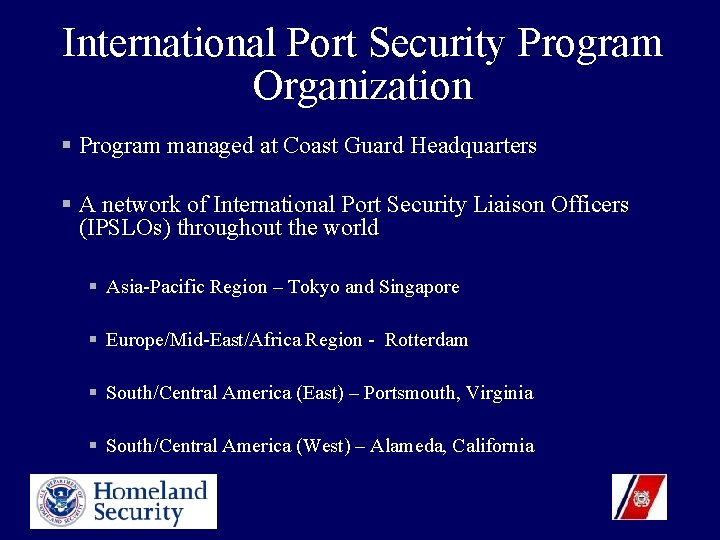 International Port Security Program Organization

▪ Program managed at Coast Guard Headquarters

▪ A network of International Port Security Liaison Officers (IPSLOs) throughout the world

▪ Asia-Pacific Region – Tokyo and Singapore

▪ Europe/Mid-East/Africa Region - Rotterdam

▪ South/Central America (East) – Portsmouth, Virginia

▪ South/Central America (West) – Alameda, California

U.S. DEPARTMENT OF HOMELAND SECURITY

Homeland Security